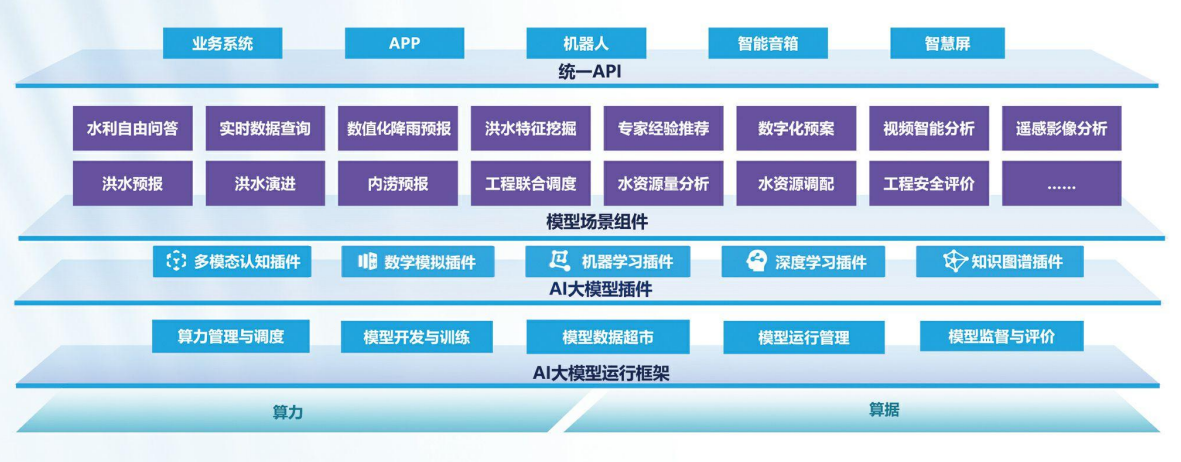 业务系统
APP
机器人
智能音箱
智慧屏

统一API

水利自由问答
实时数据查询
数值化降雨预报
洪水特征挖掘
专家经验推荐
数字化预案
视频智能分析
遥感影像分析

洪水预报
洪水演进
内涝预报
工程联合调度
水资源量分析
水资源调配
工程安全评价
......

模型场景组件

多模态认知插件
数学模拟插件
机器学习插件
深度学习插件
知识图谱插件

AI大模型插件

算力管理与调度
模型开发与训练
模型数据超市
模型运行管理
模型监督与评价

AI大模型运行框架

算力
算据